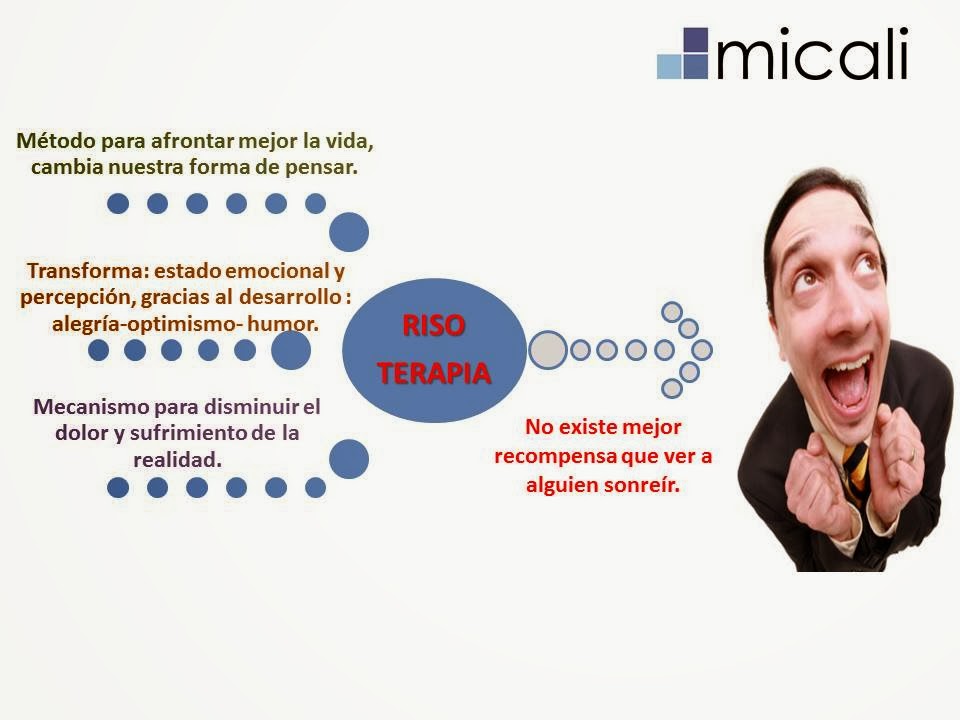 micali

Método para afrontar mejor la vida, cambia nuestra forma de pensar.

Transforma: estado emocional y percepción, gracias al desarrollo : alegría-optimismo- humor.

Mecanismo para disminuir el dolor y sufrimiento de la realidad.

RISO TERAPIA

No existe mejor recompensa que ver a alguien sonreír.